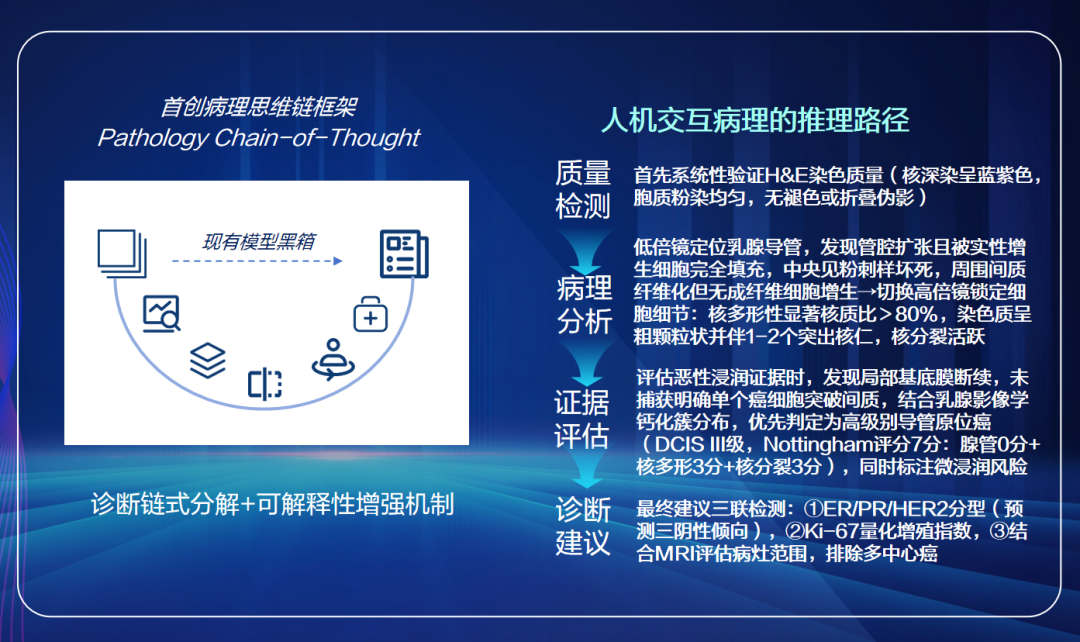 首创病理思维链框架
Pathology Chain-of-Thought

现有模型黑箱

诊断链式分解+可解释性增强机制

人机交互病理的推理路径

质量检测

首先系统性验证H&E染色质量（核深染呈蓝紫色，胞质粉染均匀，无褪色或折叠伪影）

病理分析

低倍镜定位乳腺导管，发现管腔扩张且被实性增生细胞完全填充，中央见粉刺样坏死，周围间质纤维化但无成纤维细胞增生→切换高倍镜锁定细胞细节：核多形性显著核质比＞80%，染色质呈粗颗粒状并伴1-2个突出核仁，核分裂活跃

证据评估

评估恶性浸润证据时，发现局部基底膜断续，未捕获明确单个癌细胞突破间质，结合乳腺影像学钙化簇分布，优先判定为高级别导管原位癌（DCIS III级，Nottingham评分7分：腺管0分+核多形3分+核分裂3分），同时标注微浸润风险

诊断建议

最终建议三联检测：①ER/PR/HER2分型（预测三阴性倾向），②Ki-67量化增殖指数，③结合MRI评估病灶范围，排除多中心癌